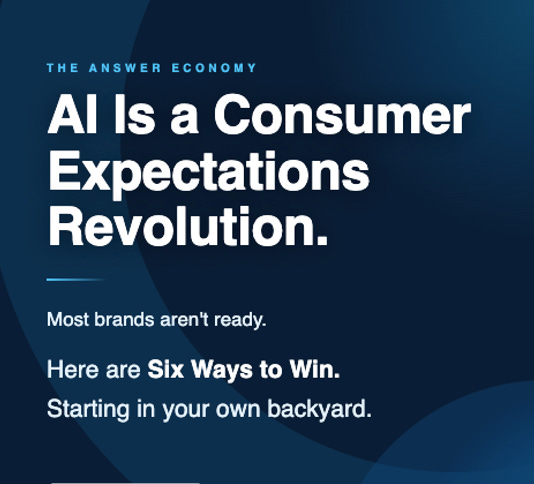 THE ANSWER ECONOMY

AI Is a Consumer Expectations Revolution.

Most brands aren't ready.

Here are Six Ways to Win.

Starting in your own backyard.